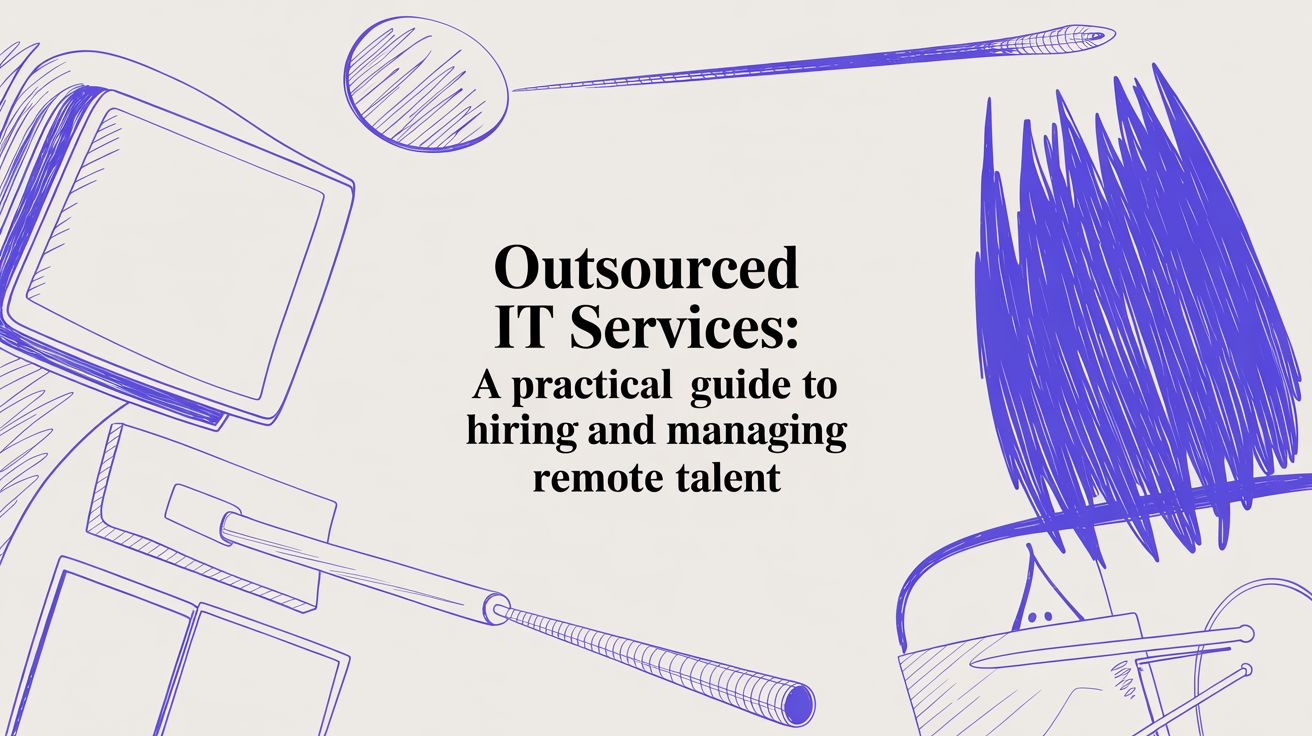 Outsourced IT Services:

A practical guide to hiring and managing remote talent